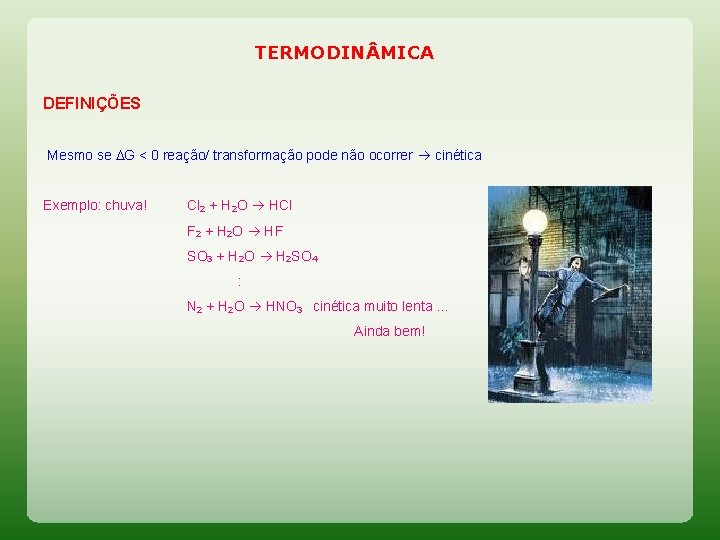 TERMODINÂMICA

DEFINIÇÕES

Mesmo se $\Delta G < 0$ reação/ transformação pode não ocorrer $\rightarrow$ cinética

Exemplo: chuva!

$Cl_2 + H_2O \rightarrow HCl$

$F_2 + H_2O \rightarrow HF$

$SO_3 + H_2O \rightarrow H_2SO_4$

:

$N_2 + H_2O \rightarrow HNO_3$ cinética muito lenta ...

Ainda bem!